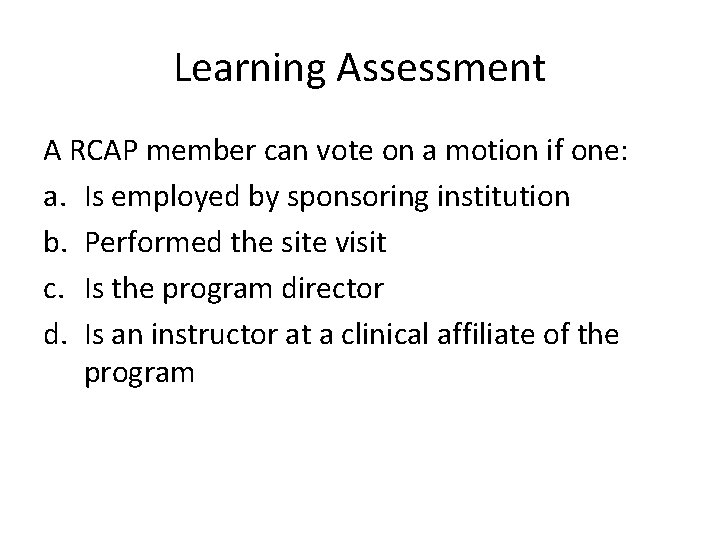 Learning Assessment

A RCAP member can vote on a motion if one:

a. Is employed by sponsoring institution
b. Performed the site visit
c. Is the program director
d. Is an instructor at a clinical affiliate of the program